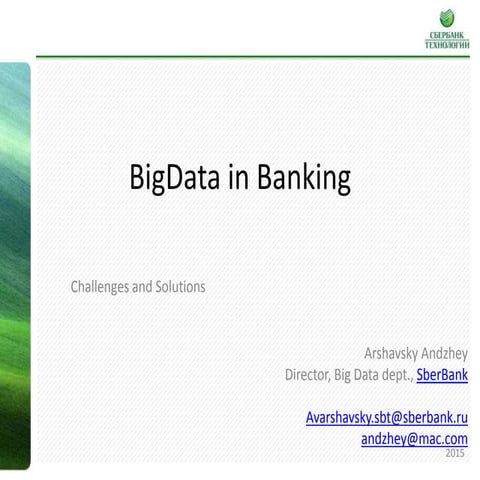 СБЕРБАНК
ТЕХНОЛОГИИ

BigData in Banking

Challenges and Solutions

Arshavsky Andzhey
Director, Big Data dept., SberBank

Avarshavsky.sbt@sberbank.ru
andzhey@mac.com
2015